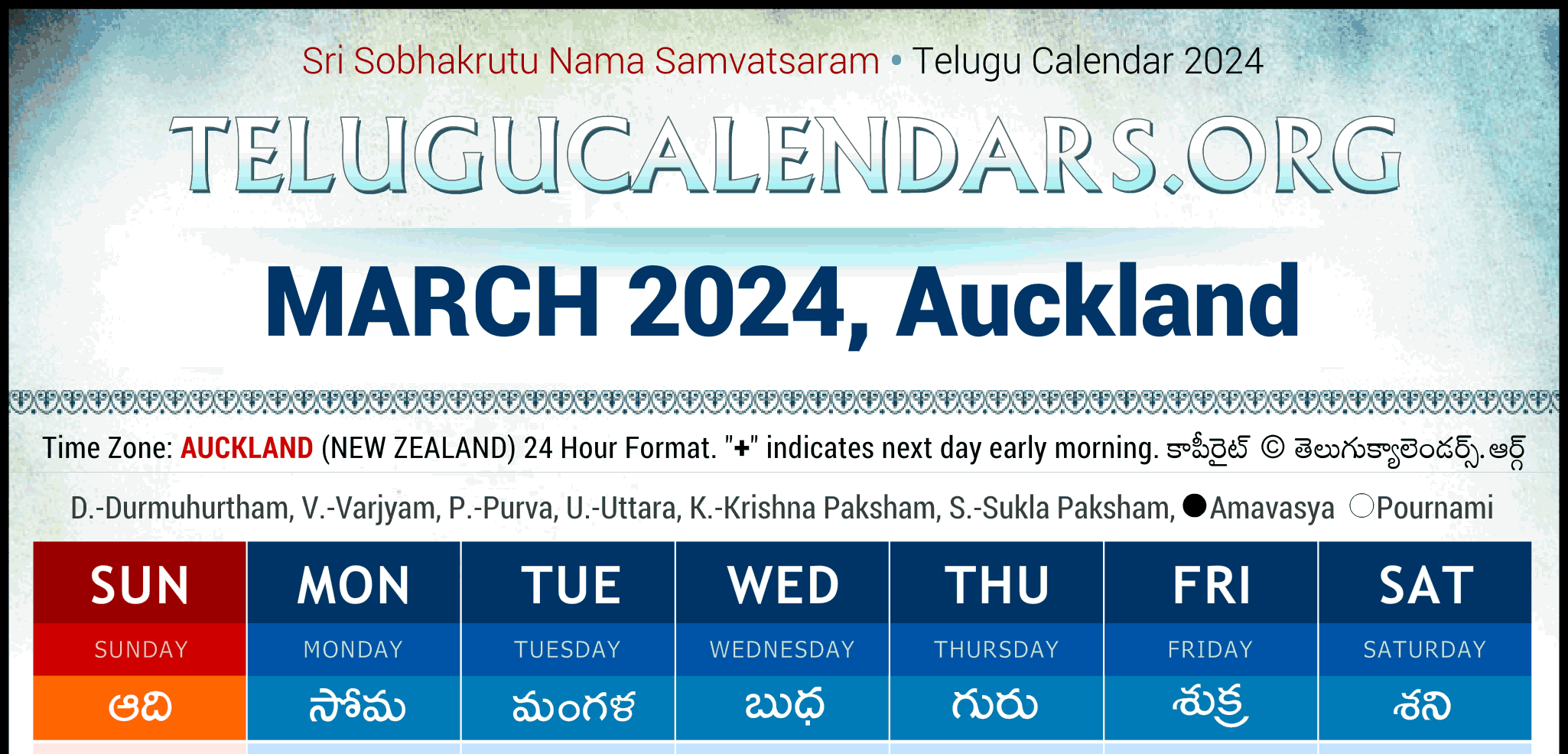 Sri Sobhakrutu Nama Samvatsaram • Telugu Calendar 2024

TELUGUCALENDARS.ORG

MARCH 2024, Auckland

Time Zone: AUCKLAND (NEW ZEALAND) 24 Hour Format. "+" indicates next day early morning. కాపీరైట్ © తెలుగుక్యాలెండర్స్.ఆర్గ్

D.-Durmuhurtham, V.-Varjyam, P.-Purva, U.-Uttara, K.-Krishna Paksham, S.-Sukla Paksham, ●Amavasya ○Pournami

| SUN | MON | TUE | WED | THU | FRI | SAT |
|---|---|---|---|---|---|---|
| SUNDAY | MONDAY | TUESDAY | WEDNESDAY | THURSDAY | FRIDAY | SATURDAY |
| ఆది | సోమ | మంగళ | బుధ | గురు | శుక్ర | శని |